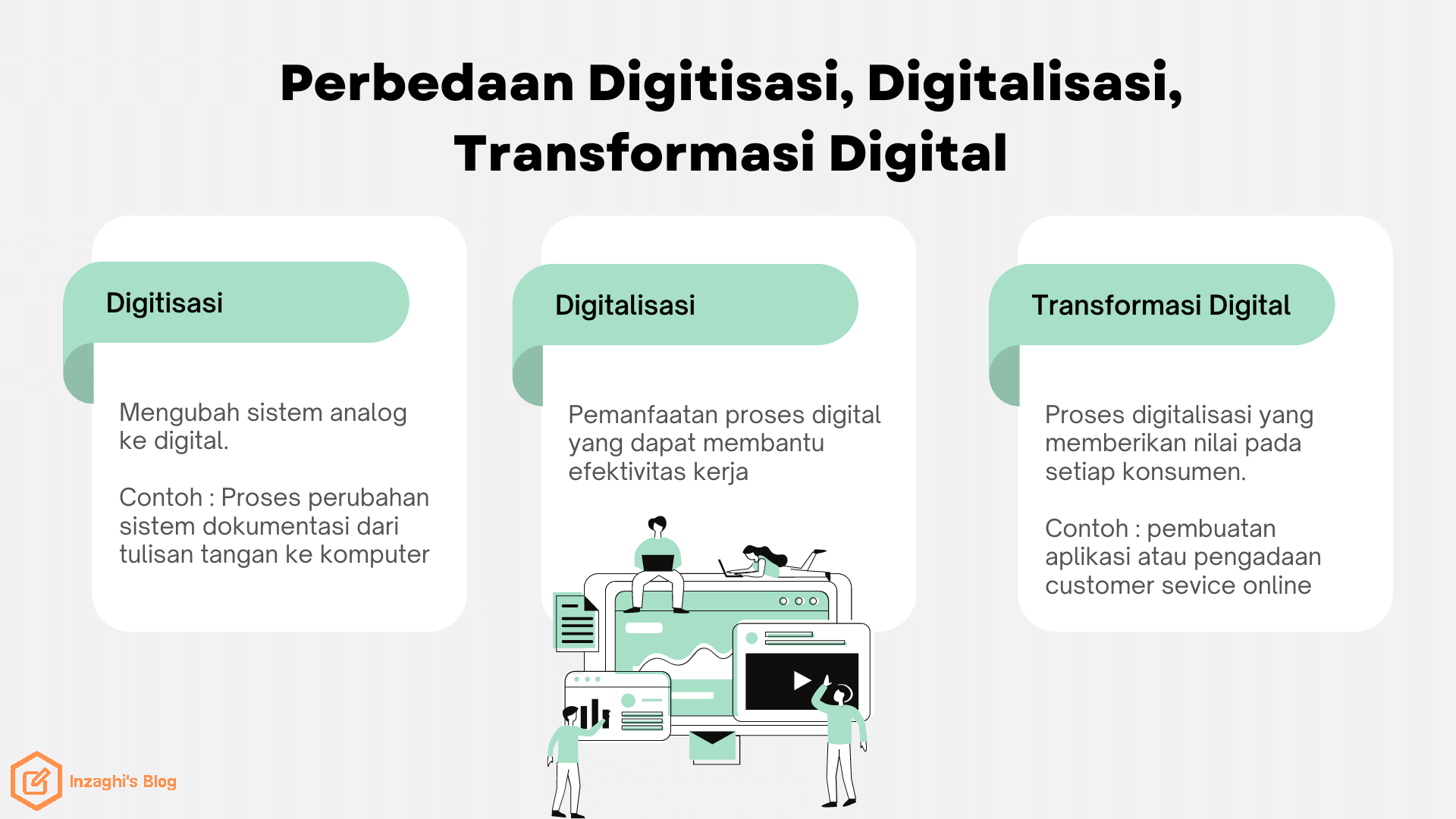 Perbedaan Digitisasi, Digitalisasi, Transformasi Digital

Digitisasi

Mengubah sistem analog ke digital.

Contoh : Proses perubahan sistem dokumentasi dari tulisan tangan ke komputer

Digitalisasi

Pemanfaatan proses digital yang dapat membantu efektivitas kerja

Transformasi Digital

Proses digitalisasi yang memberikan nilai pada setiap konsumen.

Contoh : pembuatan aplikasi atau pengadaan customer sevice online

Inzaghi's Blog